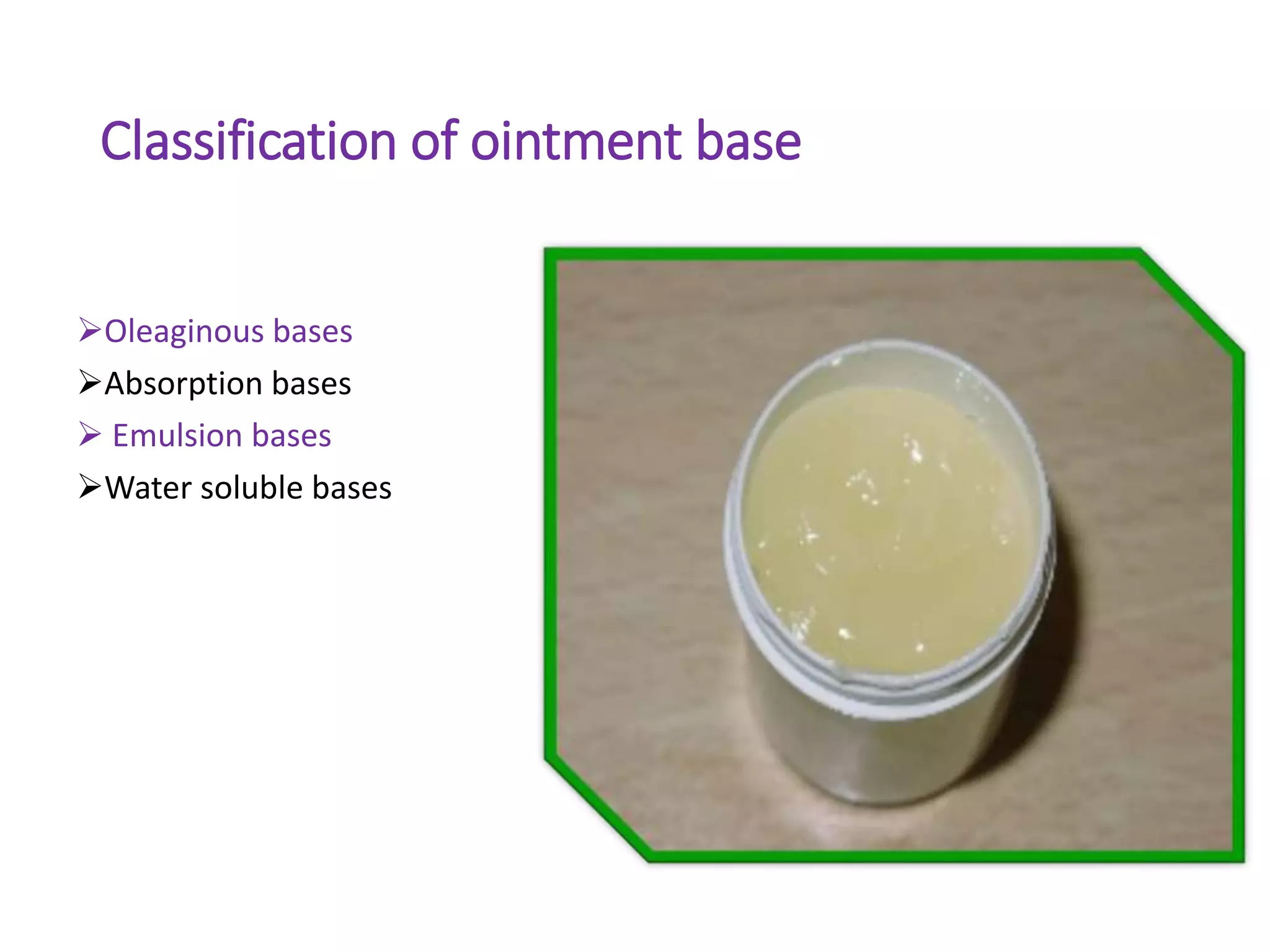 Classification of ointment base

➢Oleaginous bases
➢Absorption bases
➢ Emulsion bases
➢Water soluble bases